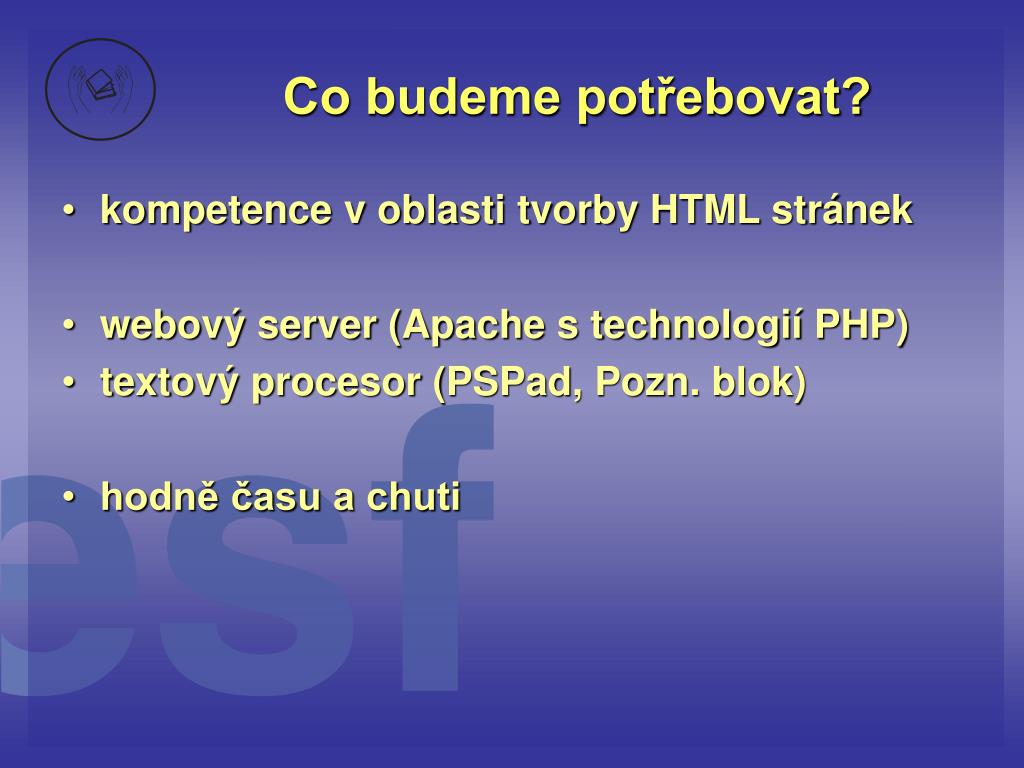 Co budeme potřebovat?

• kompetence v oblasti tvorby HTML stránek

• webový server (Apache s technologií PHP)
• textový procesor (PSPad, Pozn. blok)

• hodně času a chuti

esf